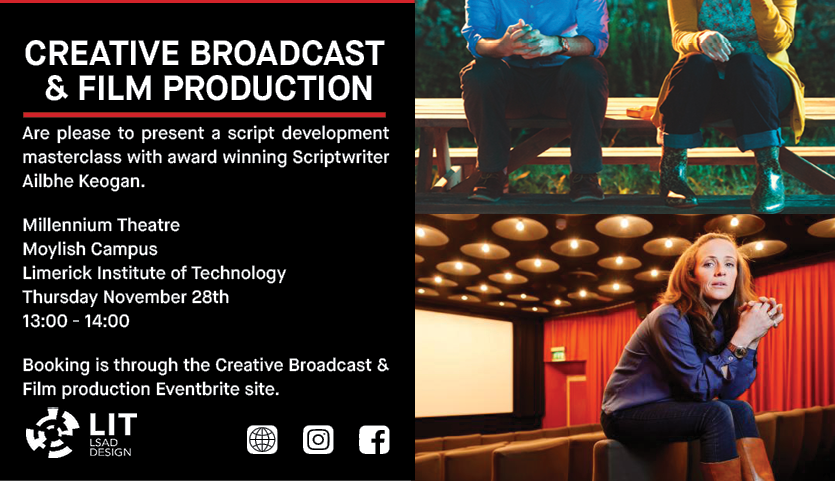 CREATIVE BROADCAST & FILM PRODUCTION

Are please to present a script development masterclass with award winning Scriptwriter Ailbhe Keogan.

Millennium Theatre
Moylish Campus
Limerick Institute of Technology
Thursday November 28th
13:00 - 14:00

Booking is through the Creative Broadcast & Film production Eventbrite site.

LIT
LSAD
DESIGN